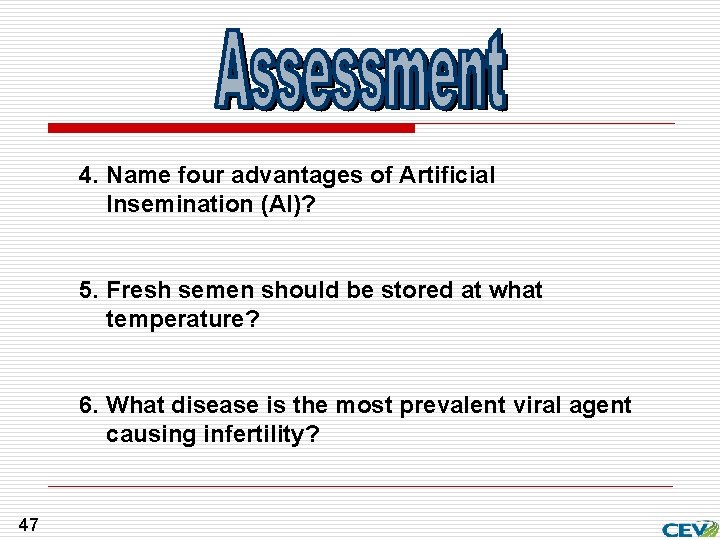 Assessment

4. Name four advantages of Artificial Insemination (AI)?

5. Fresh semen should be stored at what temperature?

6. What disease is the most prevalent viral agent causing infertility?

47

CEV